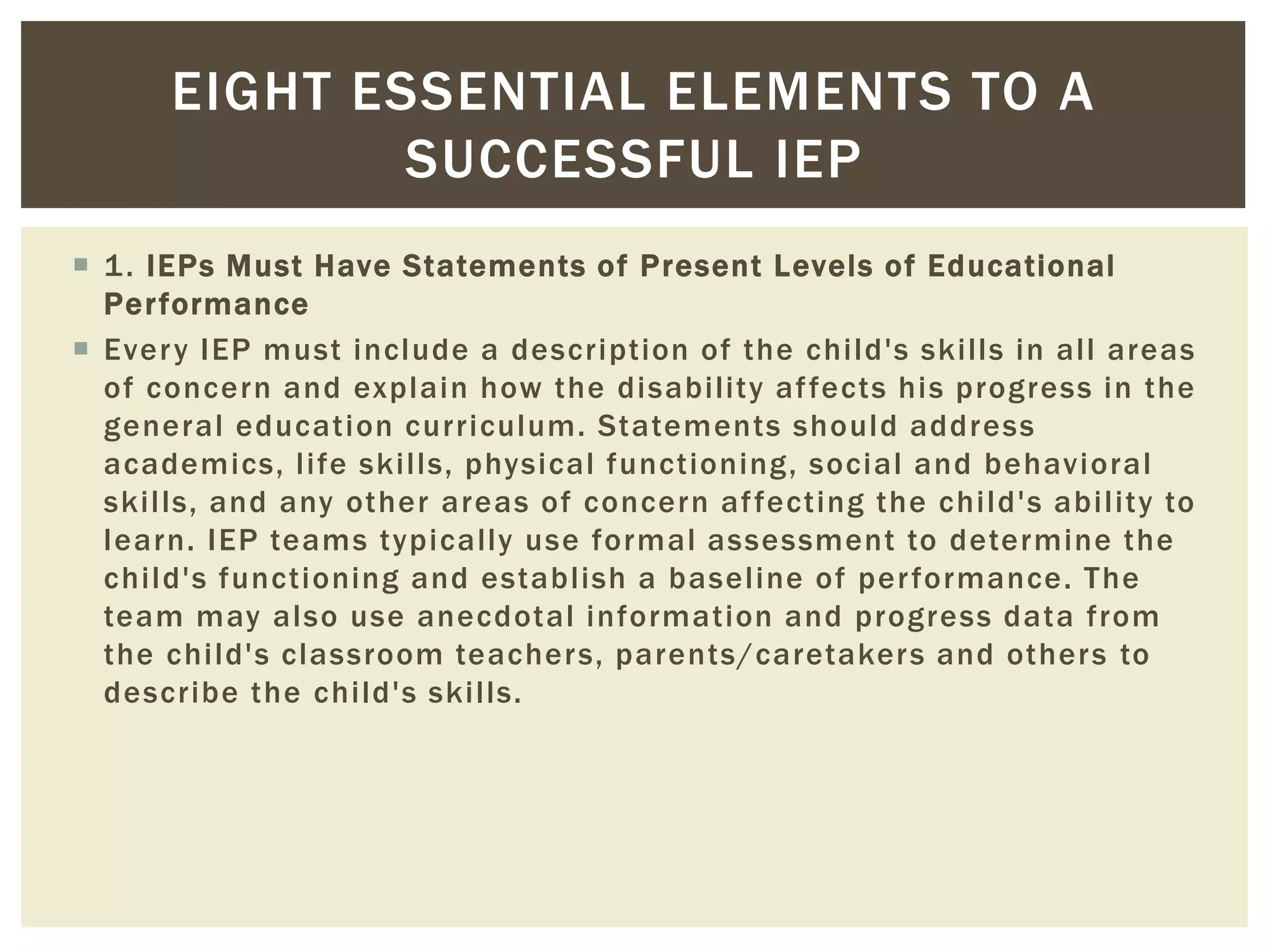 EIGHT ESSENTIAL ELEMENTS TO A SUCCESSFUL IEP

1. IEPs Must Have Statements of Present Levels of Educational Performance

Every IEP must include a description of the child's skills in all areas of concern and explain how the disability affects his progress in the general education curriculum. Statements should address academics, life skills, physical functioning, social and behavioral skills, and any other areas of concern affecting the child's ability to learn. IEP teams typically use formal assessment to determine the child's functioning and establish a baseline of performance. The team may also use anecdotal information and progress data from the child's classroom teachers, parents/caretakers and others to describe the child's skills.